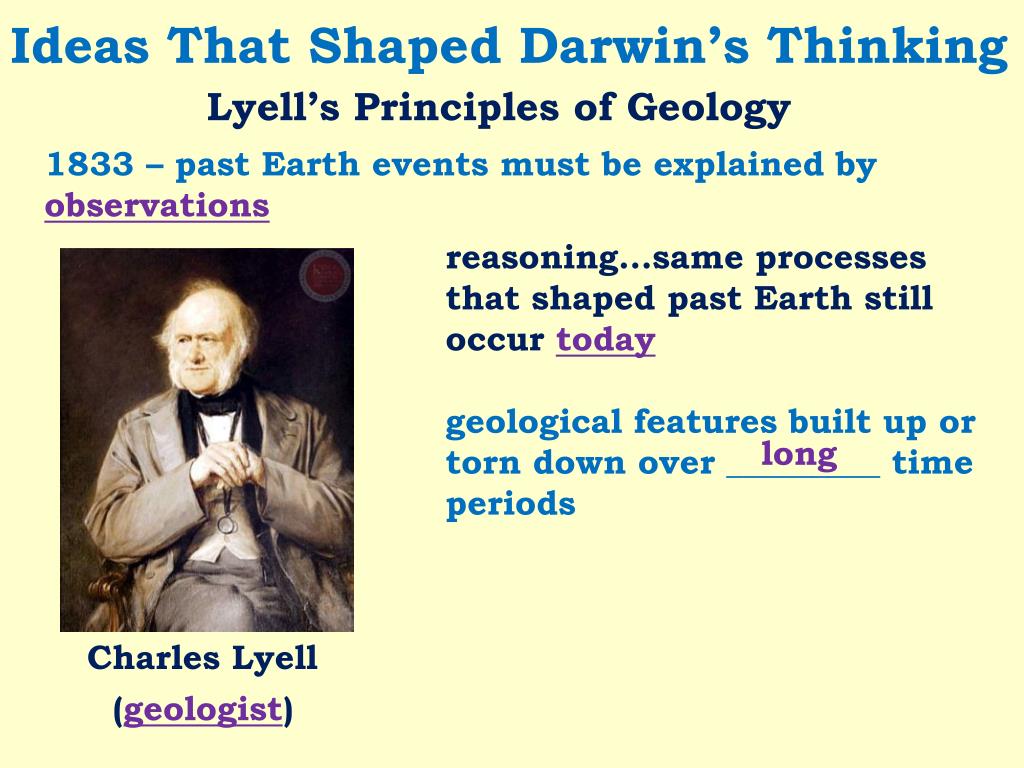 Ideas That Shaped Darwin's Thinking

Lyell's Principles of Geology

1833 – past Earth events must be explained by observations

reasoning…same processes that shaped past Earth still occur today

geological features built up or torn down over long time periods

Charles Lyell

(geologist)